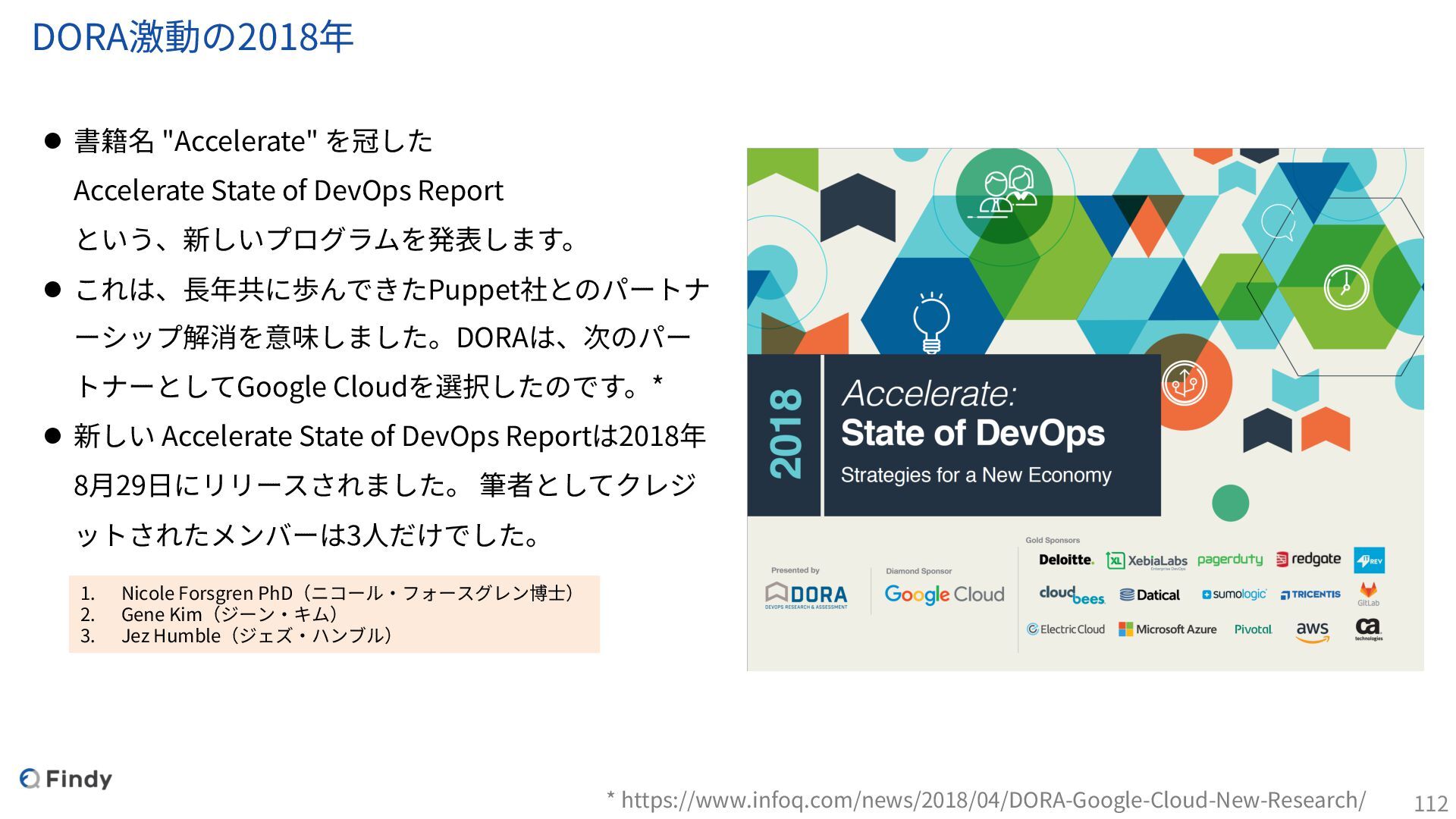 DORA激動の2018年

● 書籍名 "Accelerate" を冠した Accelerate State of DevOps Report という、新しいプログラムを発表します。

● これは、長年共に歩んできたPuppet社とのパートナーシップ解消を意味しました。DORAは、次のパートナーとしてGoogle Cloudを選択したのです。*

● 新しい Accelerate State of DevOps Reportは2018年8月29日にリリースされました。 筆者としてクレジットされたメンバーは3人だけでした。

1. Nicole Forsgren PhD（ニコール・フォースグレン博士）
2. Gene Kim（ジーン・キム）
3. Jez Humble（ジェズ・ハンブル）

2018
Accelerate:
State of DevOps
Strategies for a New Economy

Presented by
DORA
DEVOPS RESEARCH & ASSESSMENT

Diamond Sponsor
Google Cloud

Gold Sponsors
Deloitte. XebiaLabs Enterprise DevOps pagerduty redgate REV
cloudbees Datical sumologic TRICENTIS GitLab
ElectricCloud Microsoft Azure Pivotal aws ca technologies

Findy

* https://www.infoq.com/news/2018/04/DORA-Google-Cloud-New-Research/

112